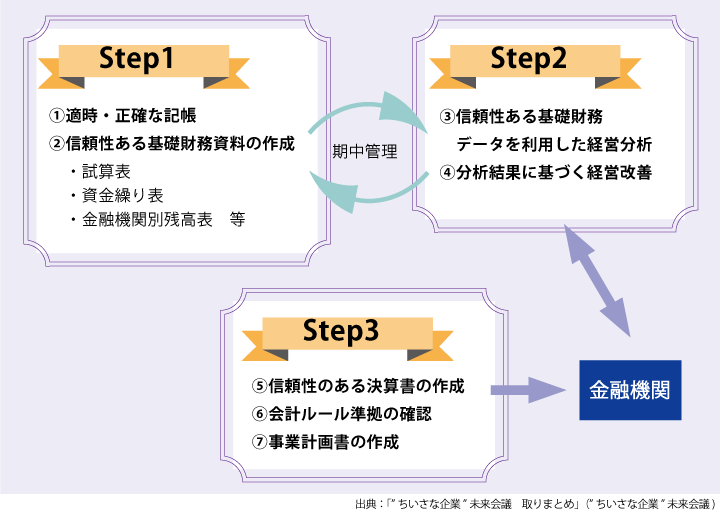 Step1

①適時・正確な記帳
②信頼性ある基礎財務資料の作成
・試算表
・資金繰り表
・金融機関別残高表　等

期中管理

Step2

③信頼性ある基礎財務データを利用した経営分析
④分析結果に基づく経営改善

Step3

⑤信頼性のある決算書の作成
⑥会計ルール準拠の確認
⑦事業計画書の作成

金融機関

出典：「"ちいさな企業"未来会議　取りまとめ」("ちいさな企業"未来会議)